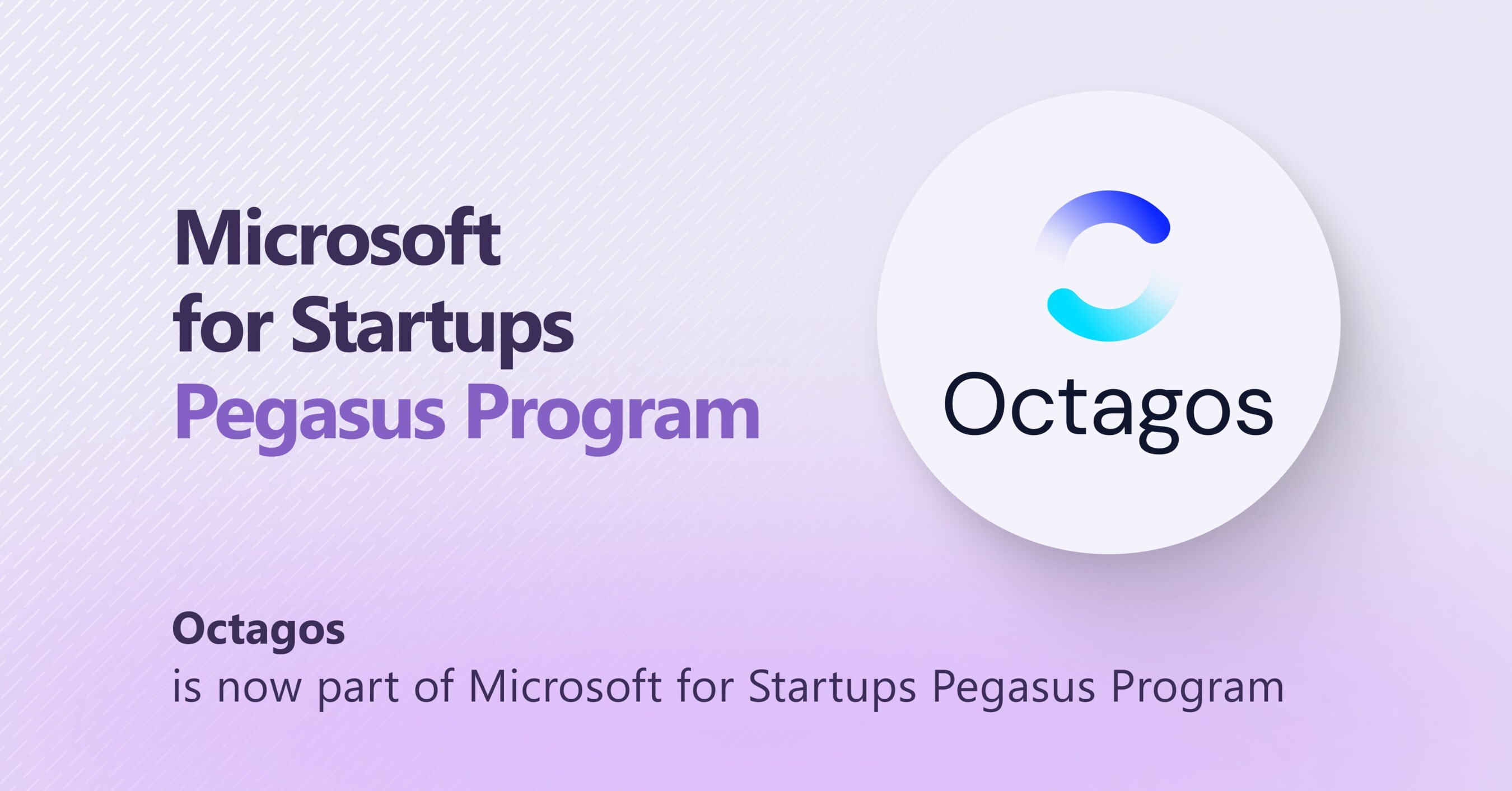 Microsoft
for Startups
Pegasus Program

Octagos

Octagos
is now part of Microsoft for Startups Pegasus Program